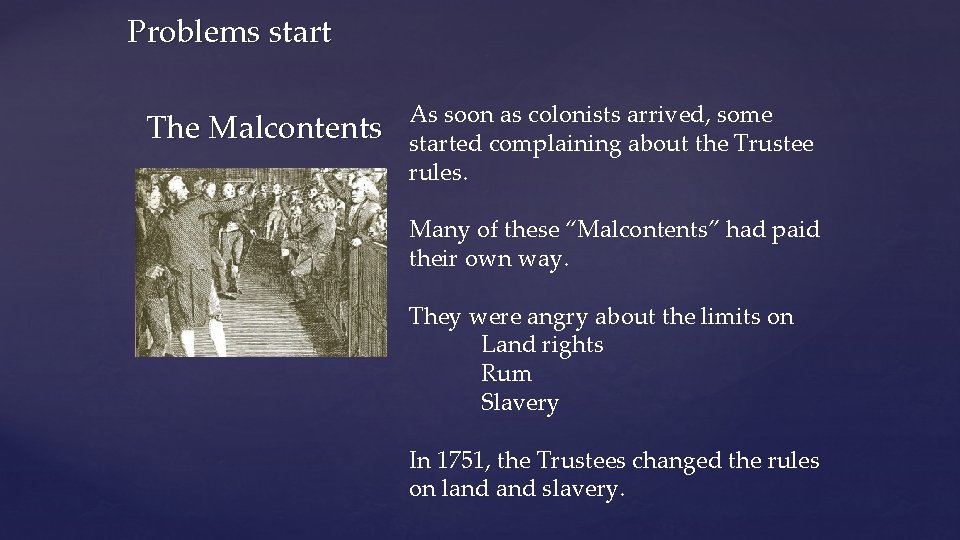 Problems start

The Malcontents

As soon as colonists arrived, some started complaining about the Trustee rules.

Many of these “Malcontents” had paid their own way.

They were angry about the limits on
Land rights
Rum
Slavery

In 1751, the Trustees changed the rules on land and slavery.